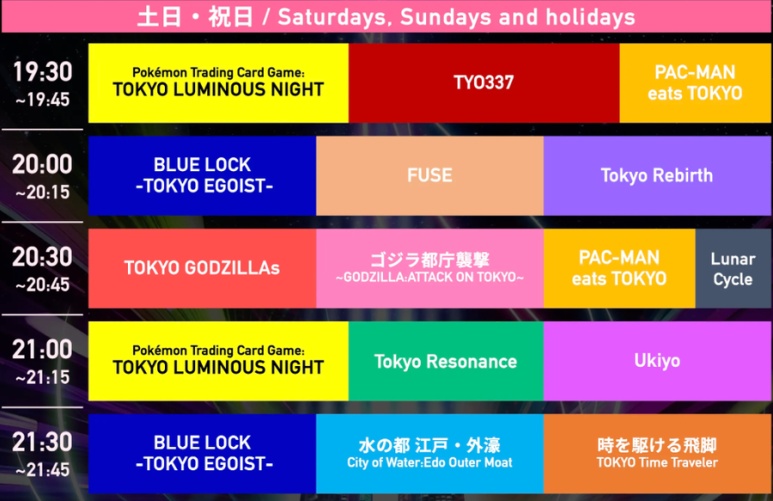 土日・祝日 / Saturdays, Sundays and holidays

| | | | | |
|---|---|---|---|---|
| 19:30 ~19:45 | Pokémon Trading Card Game: TOKYO LUMINOUS NIGHT | TYO337 | PAC-MAN eats TOKYO | |
| 20:00 ~20:15 | BLUE LOCK -TOKYO EGOIST- | FUSE | Tokyo Rebirth | |
| 20:30 ~20:45 | TOKYO GODZILLAs | ゴジラ都庁襲撃 ~GODZILLA:ATTACK ON TOKYO~ | PAC-MAN eats TOKYO | Lunar Cycle |
| 21:00 ~21:15 | Pokémon Trading Card Game: TOKYO LUMINOUS NIGHT | Tokyo Resonance | Ukiyo | |
| 21:30 ~21:45 | BLUE LOCK -TOKYO EGOIST- | 水の都 江戸・外濠 City of Water:Edo Outer Moat | 時を駆ける飛脚 TOKYO Time Traveler | |